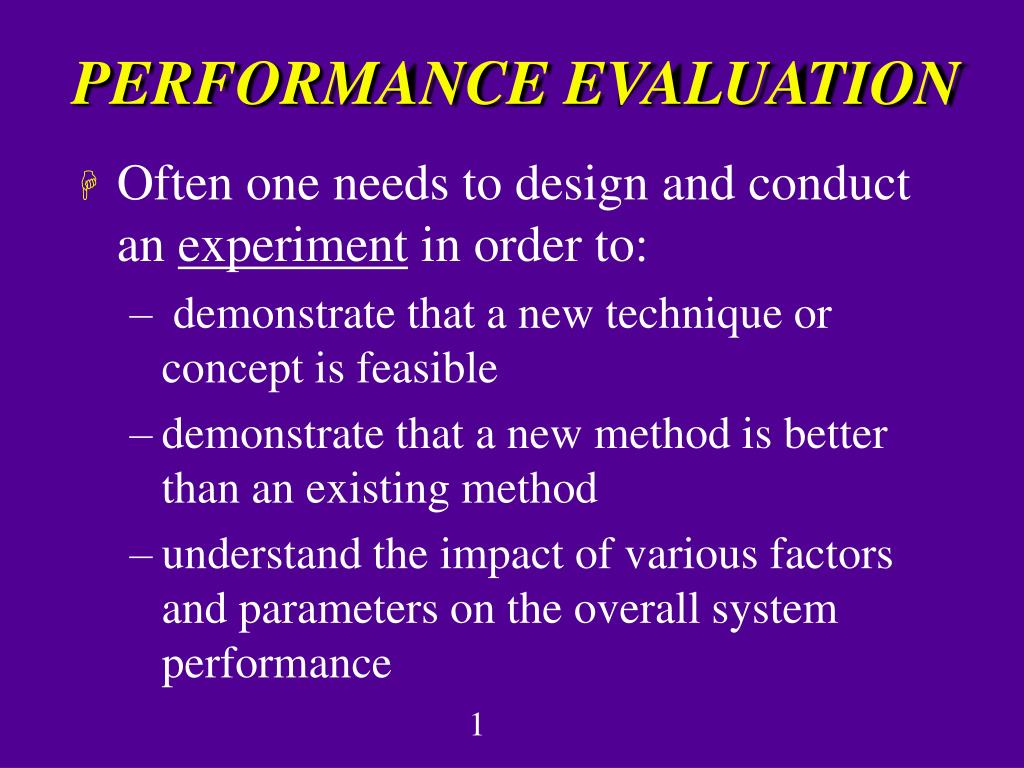 PERFORMANCE EVALUATION

Often one needs to design and conduct an experiment in order to:

– demonstrate that a new technique or concept is feasible

– demonstrate that a new method is better than an existing method

– understand the impact of various factors and parameters on the overall system performance

1